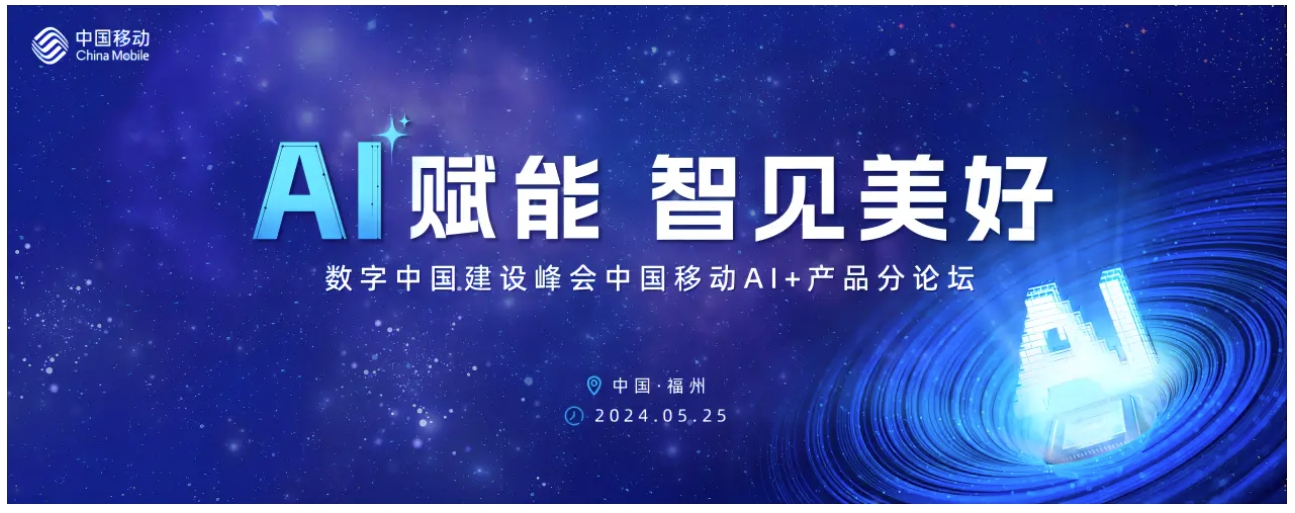 中国移动
China Mobile

AI赋能 智见美好

数字中国建设峰会中国移动AI+产品分论坛

中国·福州
2024.05.25

AI